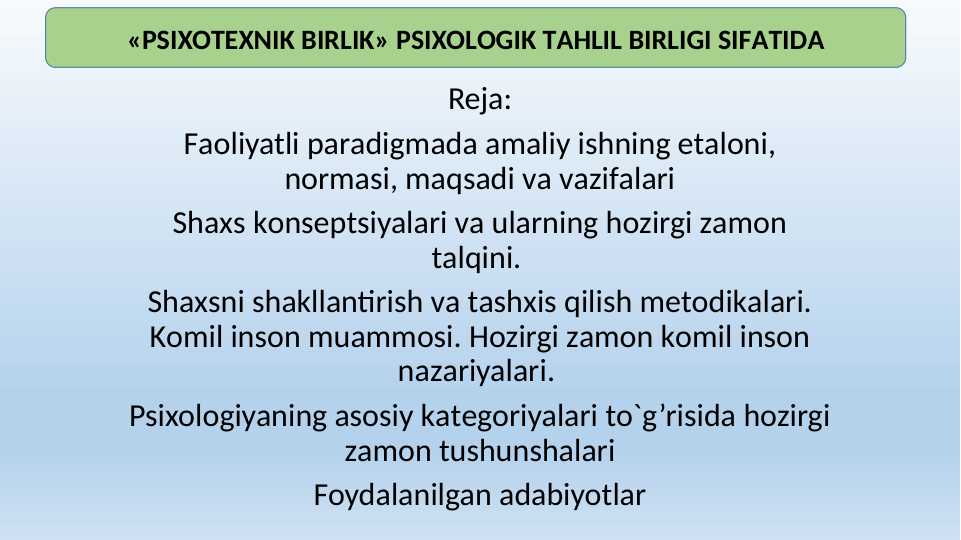 «PSIXOTEXNIK BIRLIK» PSIXOLOGIK TAHLIL BIRLIGI SIFATIDA

Reja:

Faoliyatli paradigmada amaliy ishning etaloni, normasi, maqsadi va vazifalari

Shaxs konseptsiyalari va ularning hozirgi zamon talqini.

Shaxsni shakllantirish va tashxis qilish metodikalari. Komil inson muammosi. Hozirgi zamon komil inson nazariyalari.

Psixologiyaning asosiy kategoriyalari to`g’risida hozirgi zamon tushunshalari

Foydalanilgan adabiyotlar